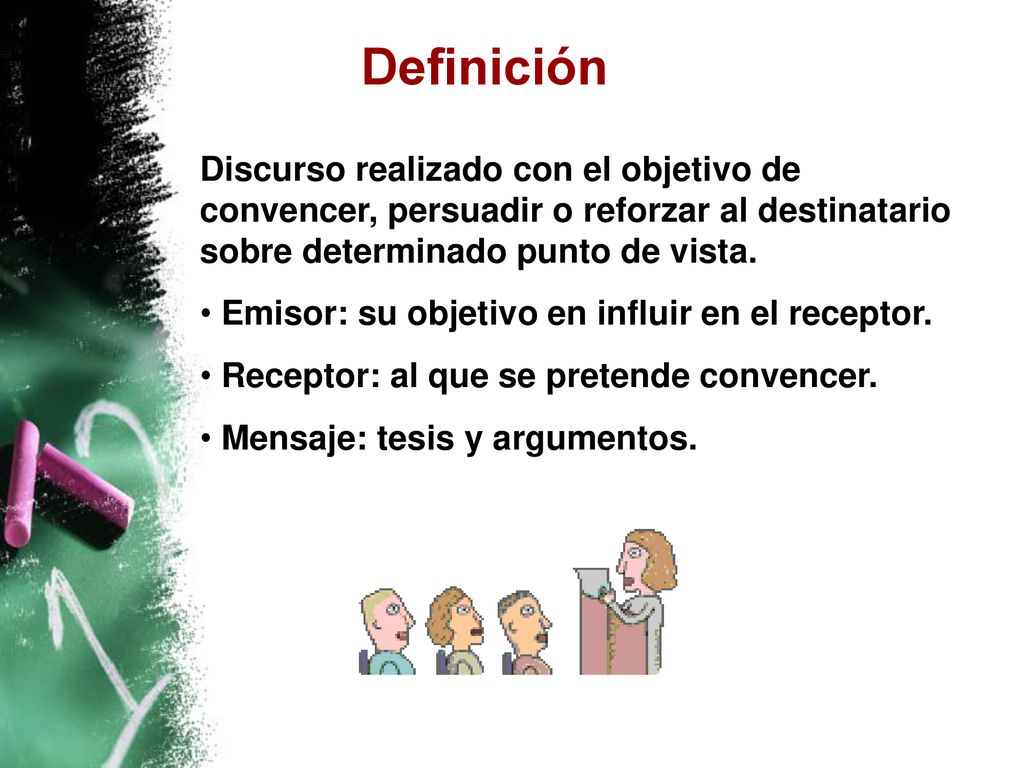 Definición

Discurso realizado con el objetivo de convencer, persuadir o reforzar al destinatario sobre determinado punto de vista.

• Emisor: su objetivo en influir en el receptor.

• Receptor: al que se pretende convencer.

• Mensaje: tesis y argumentos.